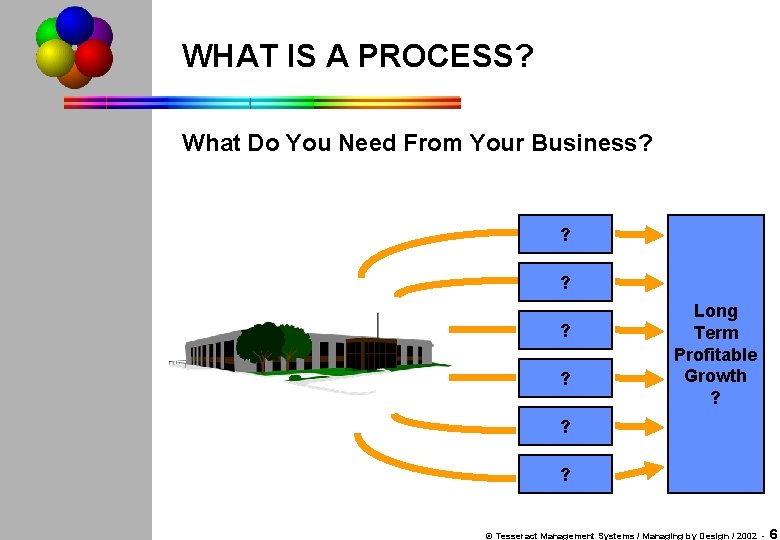 WHAT IS A PROCESS?

What Do You Need From Your Business?

?

?

?

?

?

?

Long Term Profitable Growth ?

© Tesseract Management Systems / Managing by Design / 2002 - 6